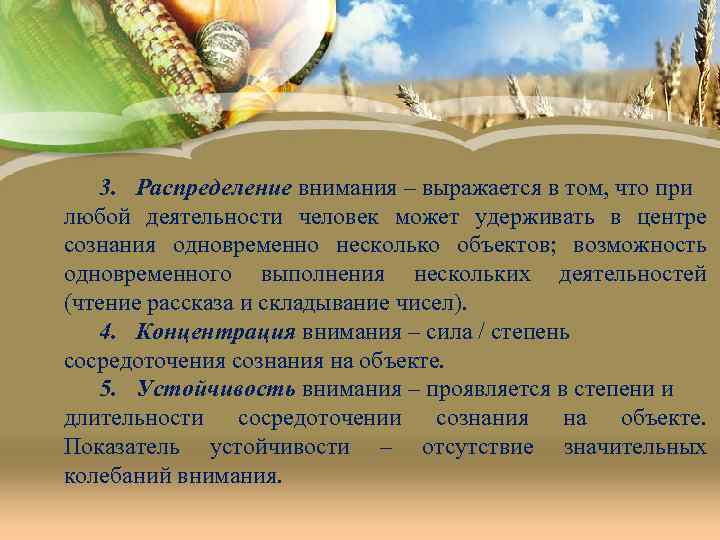 3. Распределение внимания – выражается в том, что при любой деятельности человек может удерживать в центре сознания одновременно несколько объектов; возможность одновременного выполнения нескольких деятельностей (чтение рассказа и складывание чисел).

4. Концентрация внимания – сила / степень сосредоточения сознания на объекте.

5. Устойчивость внимания – проявляется в степени и длительности сосредоточении сознания на объекте. Показатель устойчивости – отсутствие значительных колебаний внимания.